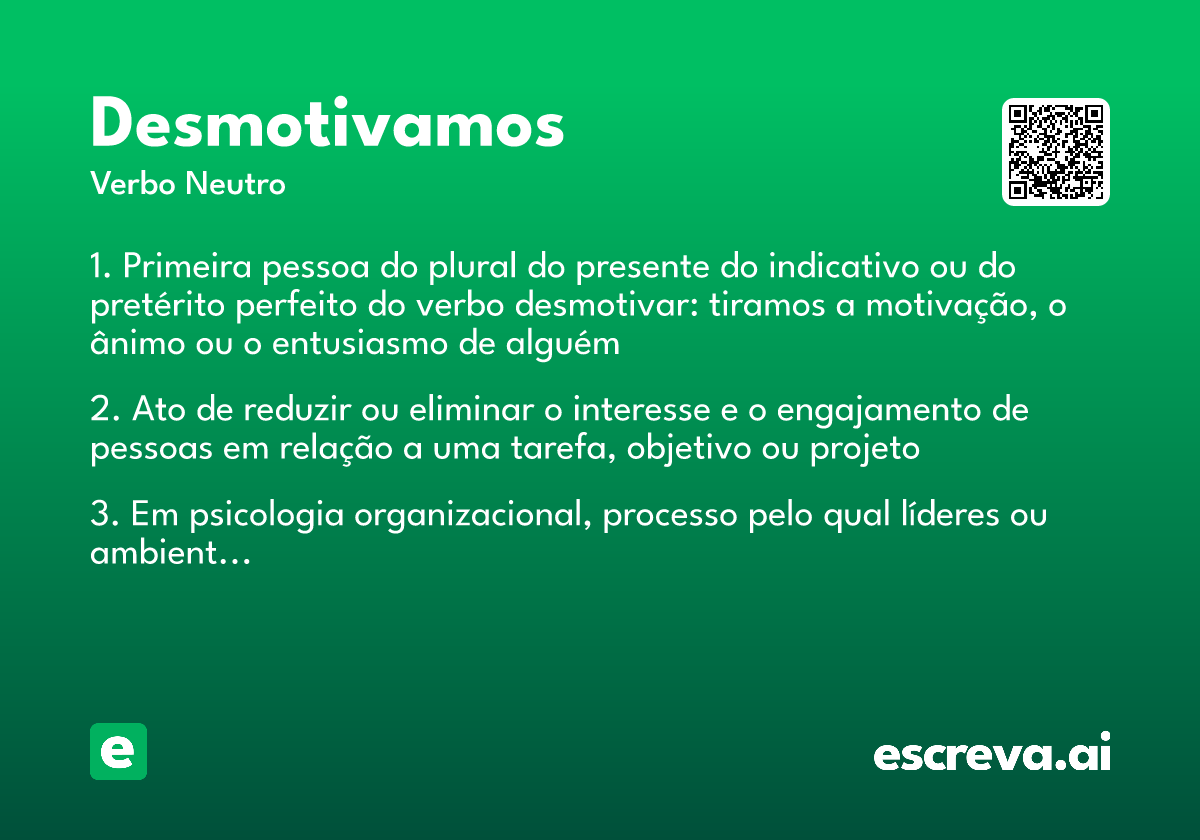 Desmotivamos
Verbo Neutro

1. Primeira pessoa do plural do presente do indicativo ou do pretérito perfeito do verbo desmotivar: tiramos a motivação, o ânimo ou o entusiasmo de alguém

2. Ato de reduzir ou eliminar o interesse e o engajamento de pessoas em relação a uma tarefa, objetivo ou projeto

3. Em psicologia organizacional, processo pelo qual líderes ou ambient...

e

escreva.ai